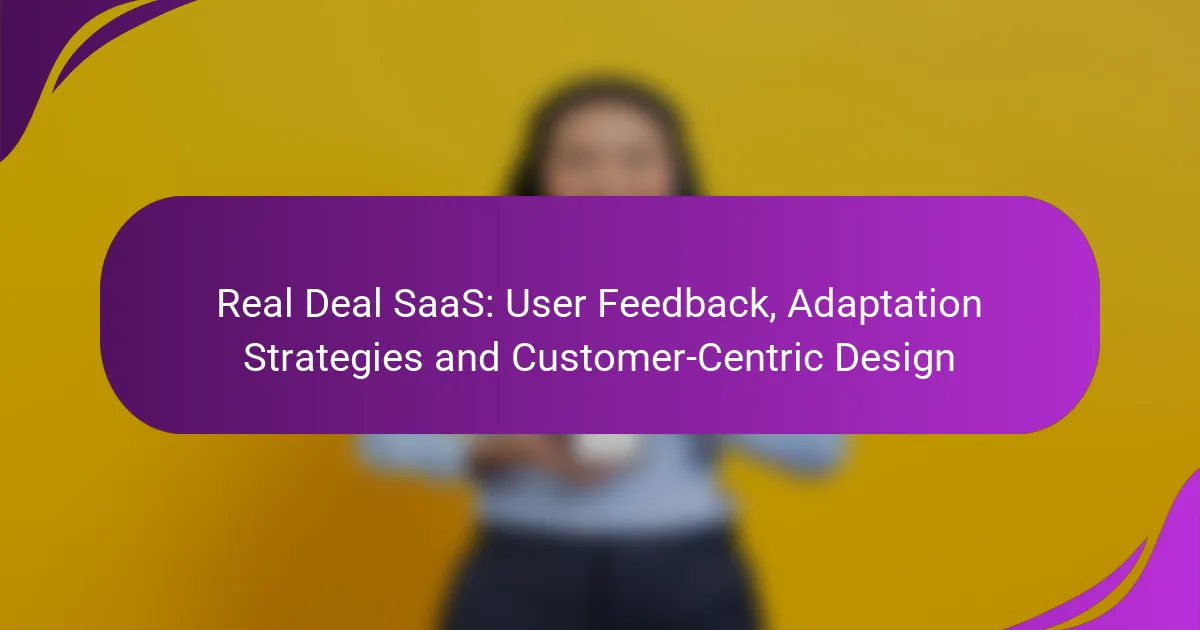 Real Deal SaaS: User Feedback, Adaptation Strategies and Customer-Centric Design